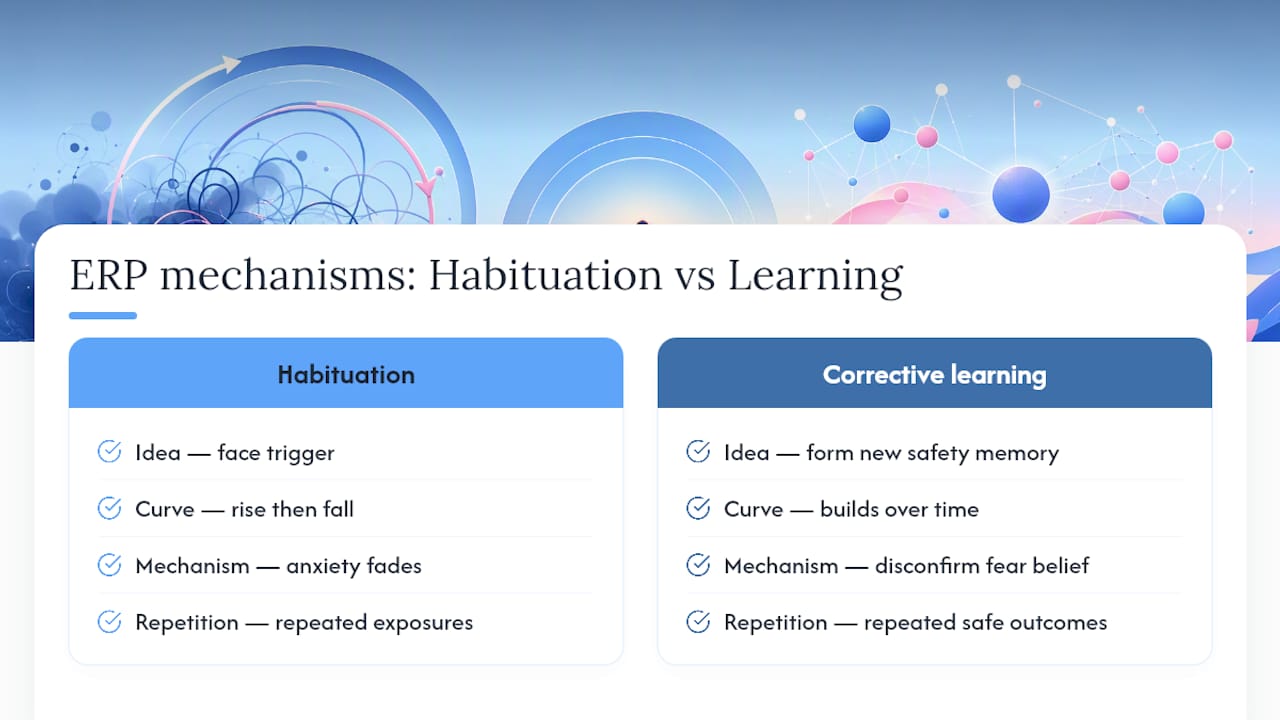 ERP mechanisms: Habituation vs Learning

Habituation

Idea — face trigger

Curve — rise then fall

Mechanism — anxiety fades

Repetition — repeated exposures

Corrective learning

Idea — form new safety memory

Curve — builds over time

Mechanism — disconfirm fear belief

Repetition — repeated safe outcomes